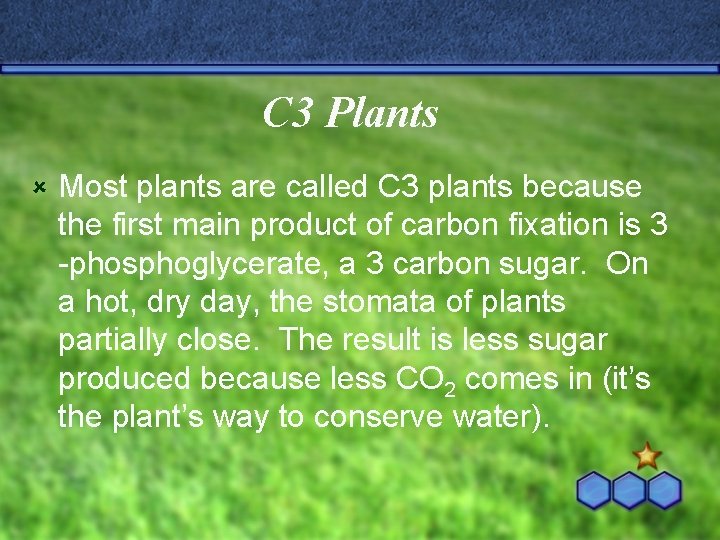 C3 Plants

Most plants are called C3 plants because the first main product of carbon fixation is 3 -phosphoglycerate, a 3 carbon sugar.  On a hot, dry day, the stomata of plants partially close.  The result is less sugar produced because less $CO_2$ comes in (it's the plant's way to conserve water).